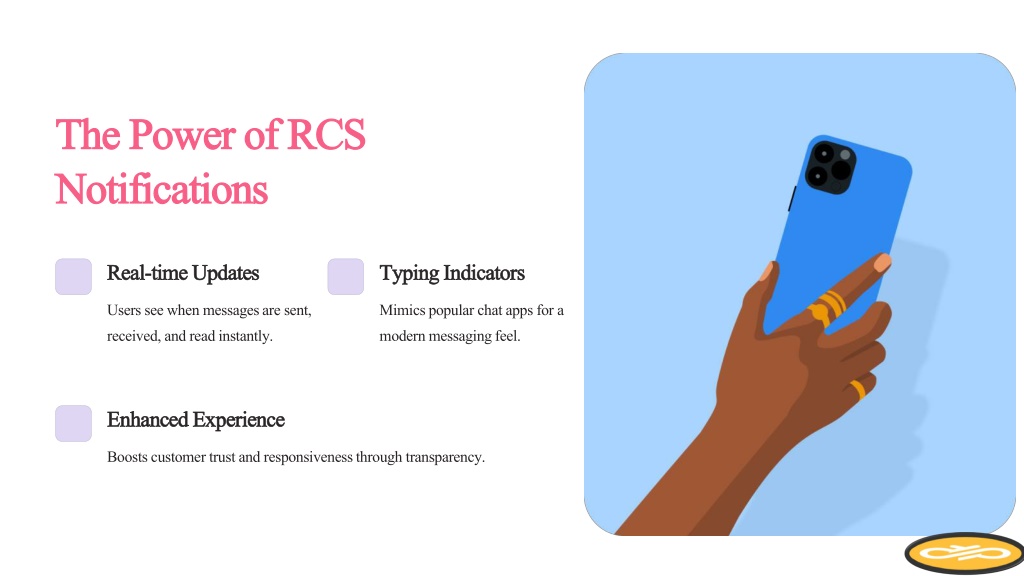 The Power of RCS Notifications

Real-time Updates

Users see when messages are sent, received, and read instantly.

Typing Indicators

Mimics popular chat apps for a modern messaging feel.

Enhanced Experience

Boosts customer trust and responsiveness through transparency.